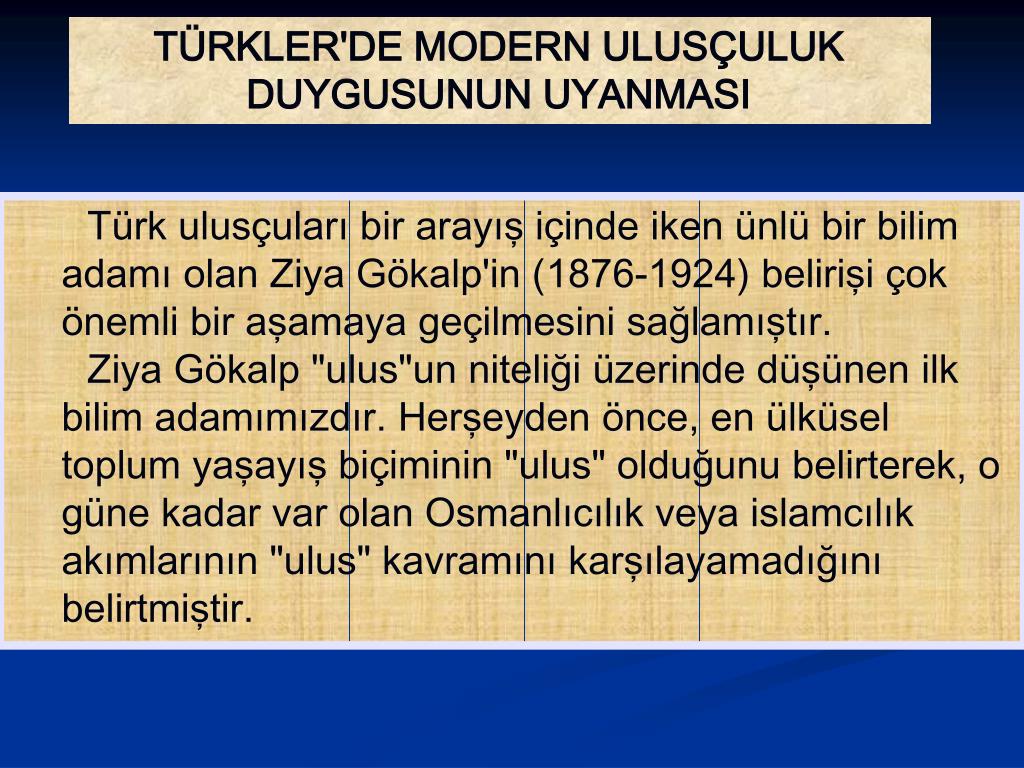 TÜRKLER'DE MODERN ULUSÇULUK DUYGUSUNUN UYANMASI

Türk ulusçuları bir arayış içinde iken ünlü bir bilim adamı olan Ziya Gökalp'in (1876-1924) belirişi çok önemli bir aşamaya geçilmesini sağlamıştır.

Ziya Gökalp "ulus"un niteliği üzerinde düşünen ilk bilim adamımızdır. Herşeyden önce, en ülküsel toplum yaşayış biçiminin "ulus" olduğunu belirterek, o güne kadar var olan Osmanlıcılık veya islamcılık akımlarının "ulus" kavramını karşılayamadığını belirtmiştir.